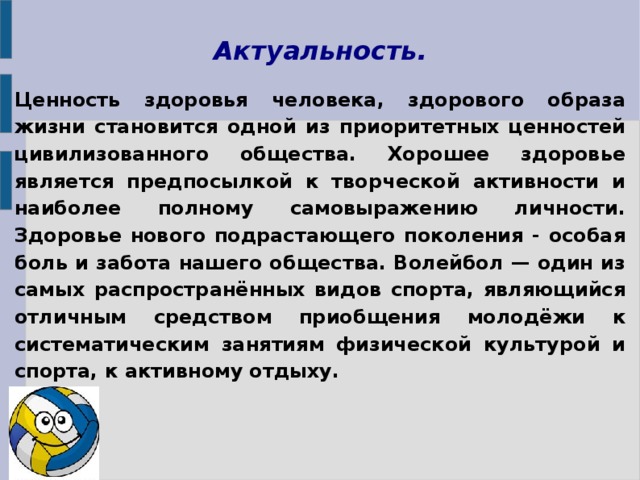 Актуальность.

Ценность здоровья человека, здорового образа жизни становится одной из приоритетных ценностей цивилизованного общества. Хорошее здоровье является предпосылкой к творческой активности и наиболее полному самовыражению личности. Здоровье нового подрастающего поколения - особая боль и забота нашего общества. Волейбол — один из самых распространённых видов спорта, являющийся отличным средством приобщения молодёжи к систематическим занятиям физической культурой и спорта, к активному отдыху.